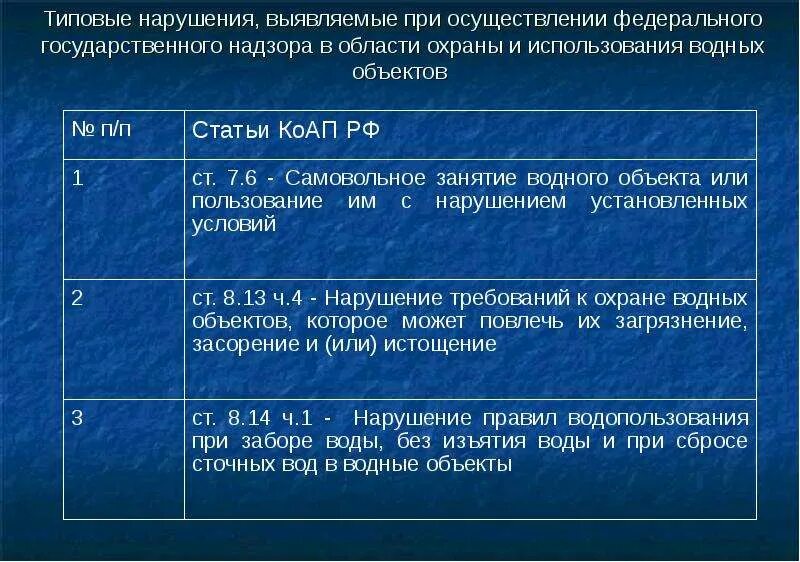 Типовые нарушения, выявляемые при осуществлении федерального государственного надзора в области охраны и использования водных объектов

| № п/п | Статьи КоАП РФ |
|---|---|
| 1 | ст. 7.6 - Самовольное занятие водного объекта или пользование им с нарушением установленных условий |
| 2 | ст. 8.13 ч.4 - Нарушение требований к охране водных объектов, которое может повлечь их загрязнение, засорение и (или) истощение |
| 3 | ст. 8.14 ч.1 - Нарушение правил водопользования при заборе воды, без изъятия воды и при сбросе сточных вод в водные объекты |